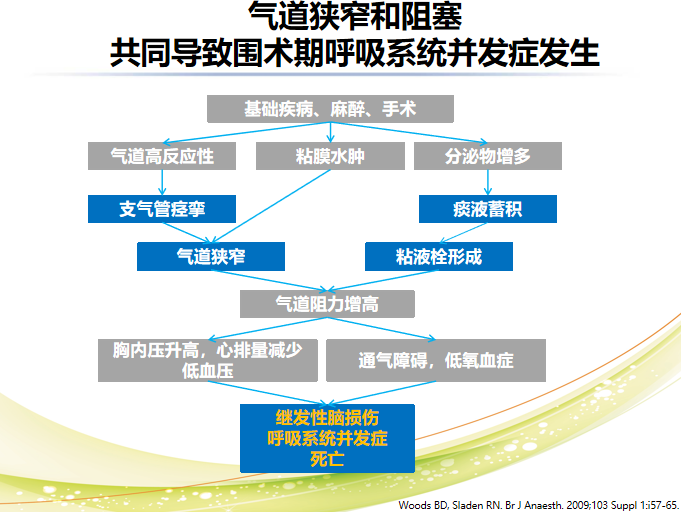 气道狭窄和阻塞
共同导致围术期呼吸系统并发症发生

基础疾病、麻醉、手术

气道高反应性

粘膜水肿

分泌物增多

支气管痉挛

痰液蓄积

气道狭窄

粘液栓形成

气道阻力增高

胸内压升高，心排量减少
低血压

通气障碍，低氧血症

继发性脑损伤
呼吸系统并发症
死亡

Woods BD, Sladen RN. Br J Anaesth. 2009;103 Suppl 1:i57-65.